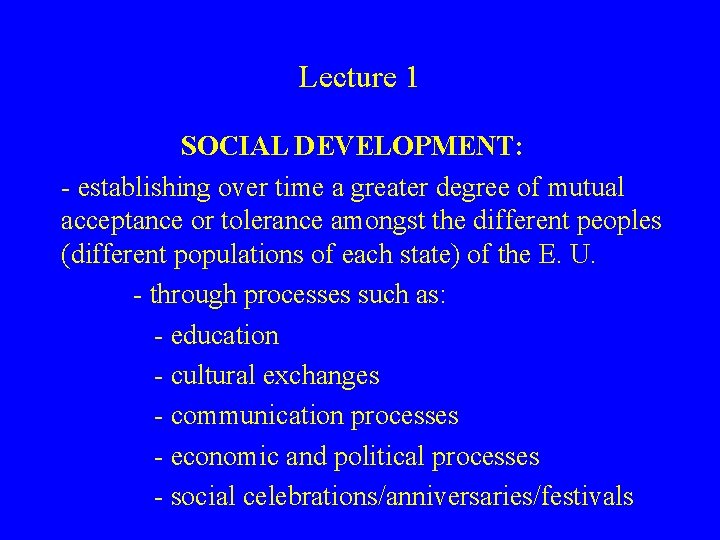 Lecture 1

SOCIAL DEVELOPMENT:

- establishing over time a greater degree of mutual acceptance or tolerance amongst the different peoples (different populations of each state) of the E. U.

- through processes such as:

- education

- cultural exchanges

- communication processes

- economic and political processes

- social celebrations/anniversaries/festivals